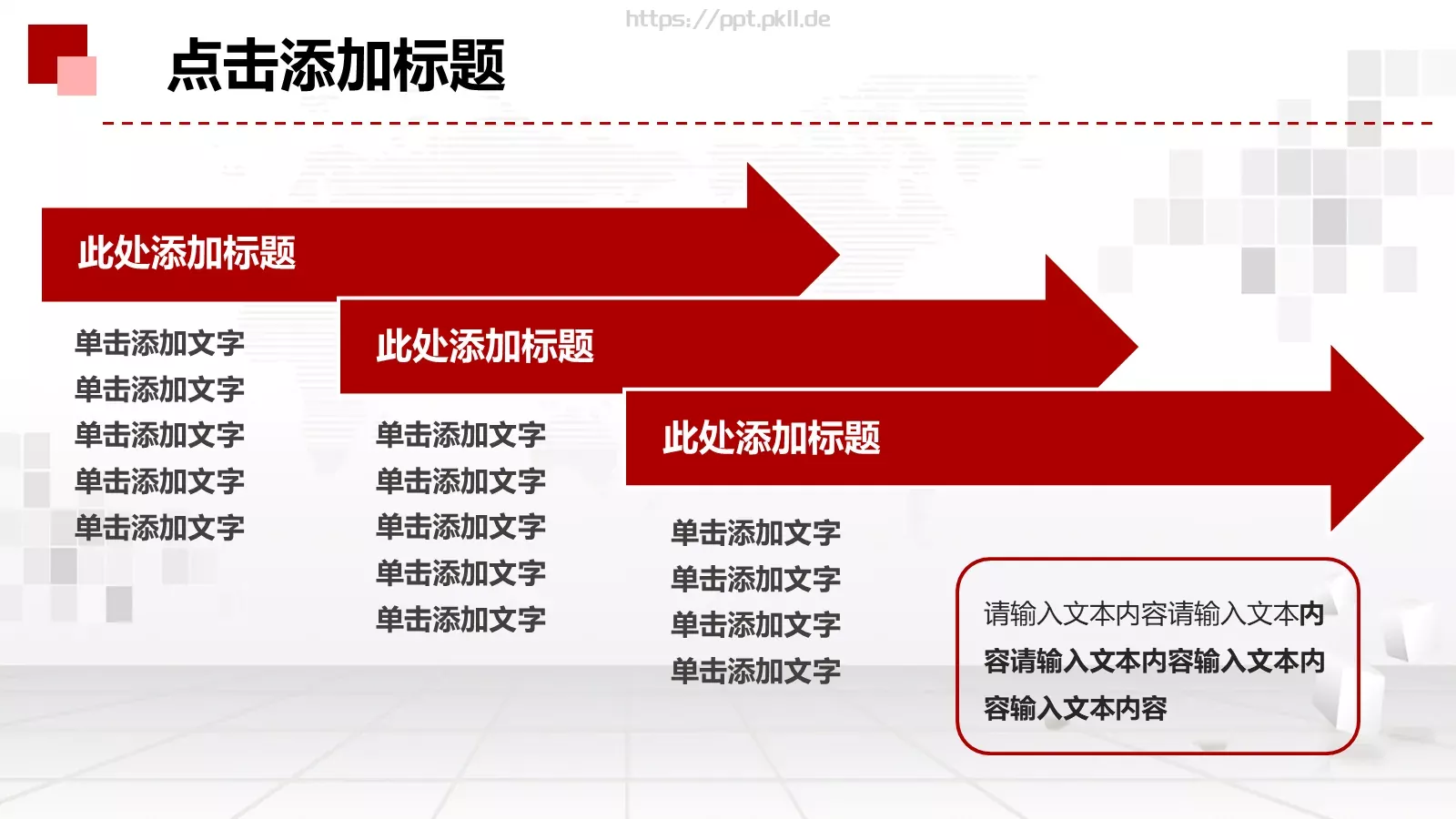 https://ppt.pkll.de

点击添加标题

此处添加标题

单击添加文字
单击添加文字
单击添加文字
单击添加文字
单击添加文字

此处添加标题

单击添加文字
单击添加文字
单击添加文字
单击添加文字
单击添加文字

此处添加标题

单击添加文字
单击添加文字
单击添加文字
单击添加文字

请输入文本内容请输入文本内容请输入文本内容输入文本内容输入文本内容